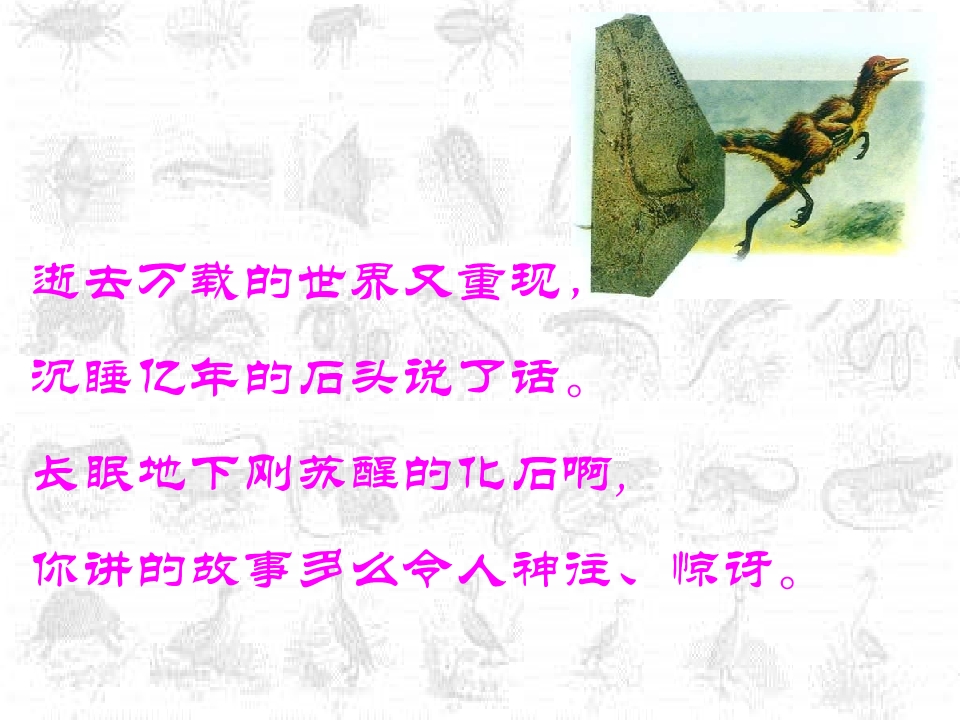 逝去万载的世界又重现，

沉睡亿年的石头说了话。

长眠地下刚苏醒的化石啊，

你讲的故事多么令人神往、惊讶。